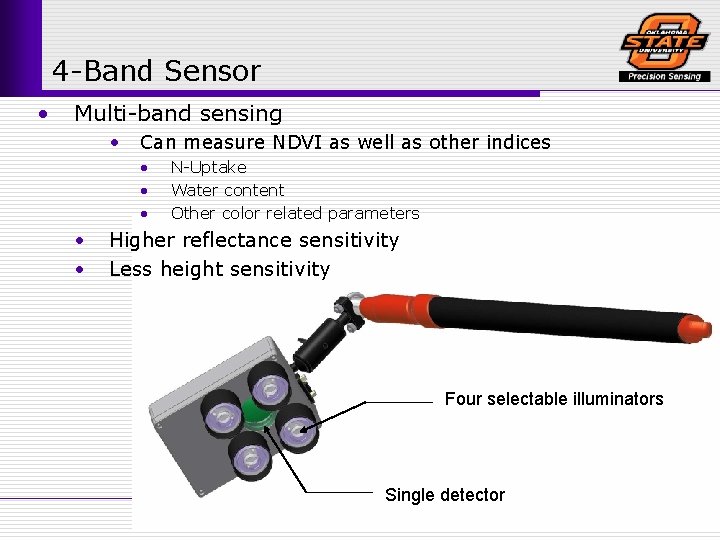 OKLAHOMA STATE UNIVERSITY
Precision Sensing

4-Band Sensor

• Multi-band sensing
  • Can measure NDVI as well as other indices
    • N-Uptake
    • Water content
    • Other color related parameters
• Higher reflectance sensitivity
• Less height sensitivity

Four selectable illuminators

Single detector